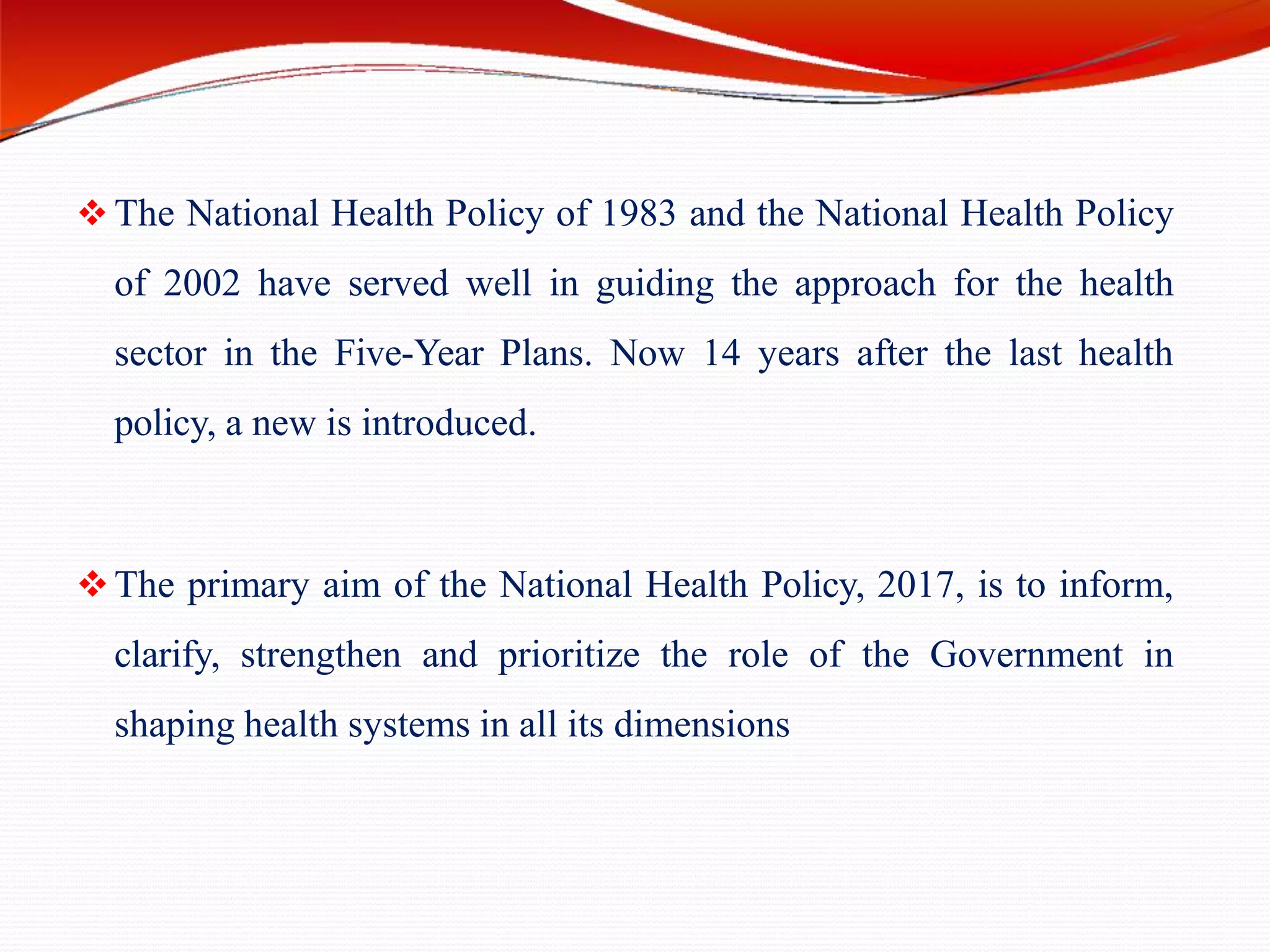 ❖ The National Health Policy of 1983 and the National Health Policy of 2002 have served well in guiding the approach for the health sector in the Five-Year Plans. Now 14 years after the last health policy, a new is introduced.

❖ The primary aim of the National Health Policy, 2017, is to inform, clarify, strengthen and prioritize the role of the Government in shaping health systems in all its dimensions